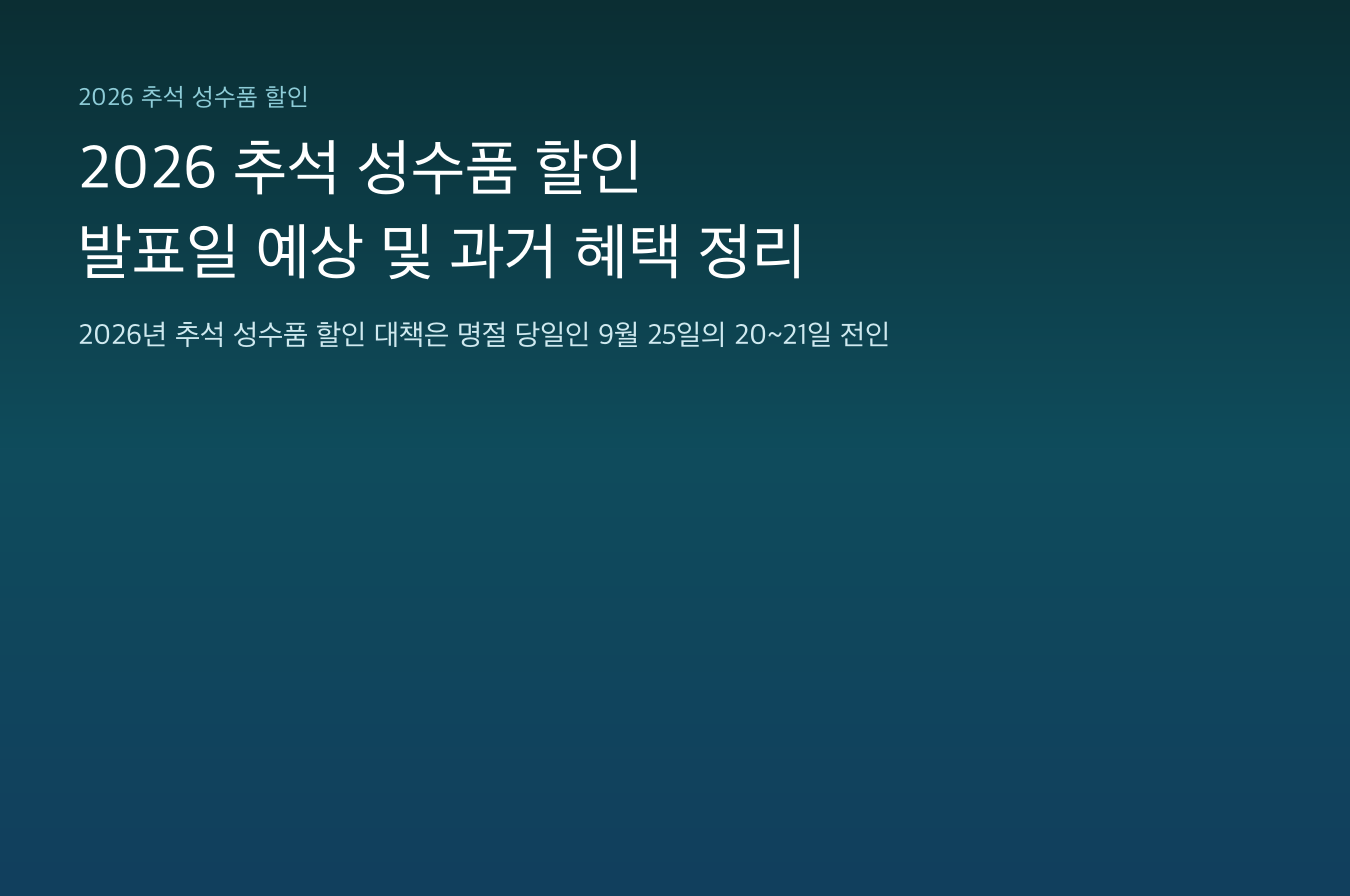 2026 추석 성수품 할인

2026 추석 성수품 할인
발표일 예상 및 과거 혜택 정리

2026년 추석 성수품 할인 대책은 명절 당일인 9월 25일의 20~21일 전인